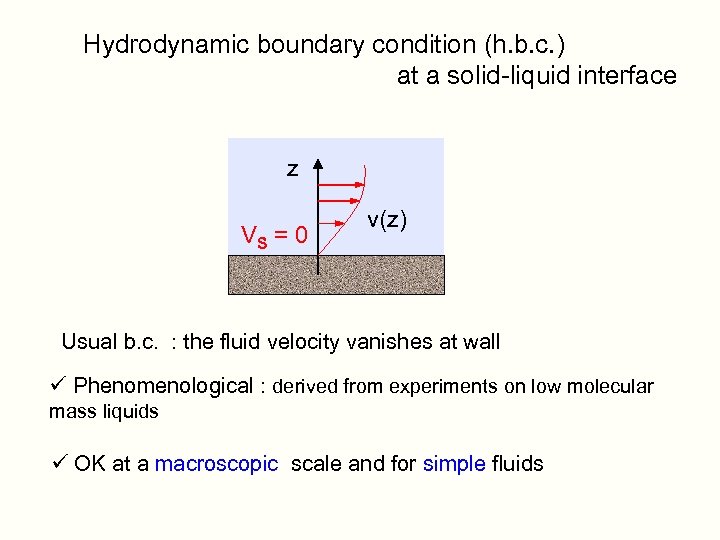 Hydrodynamic boundary condition (h.b.c.)
at a solid-liquid interface

z

v(z)

$V_s = 0$

Usual b.c. : the fluid velocity vanishes at wall

✓ Phenomenological : derived from experiments on low molecular mass liquids

✓ OK at a macroscopic scale and for simple fluids